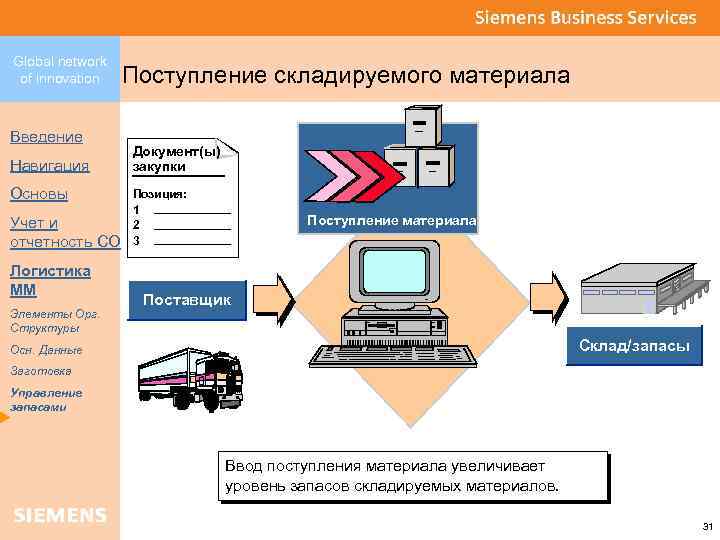 Siemens Business Services

Global network of innovation

Поступление складируемого материала

Введение

Навигация

Основы

Учет и отчетность CO

Логистика MM

Элементы Орг. Структуры

Осн. Данные

Заготовка

Управление запасами

SIEMENS

Документ(ы) закупки

Позиция:
1
2
3

Поступление материала

Поставщик

Склад/запасы

Ввод поступления материала увеличивает уровень запасов складируемых материалов.

31